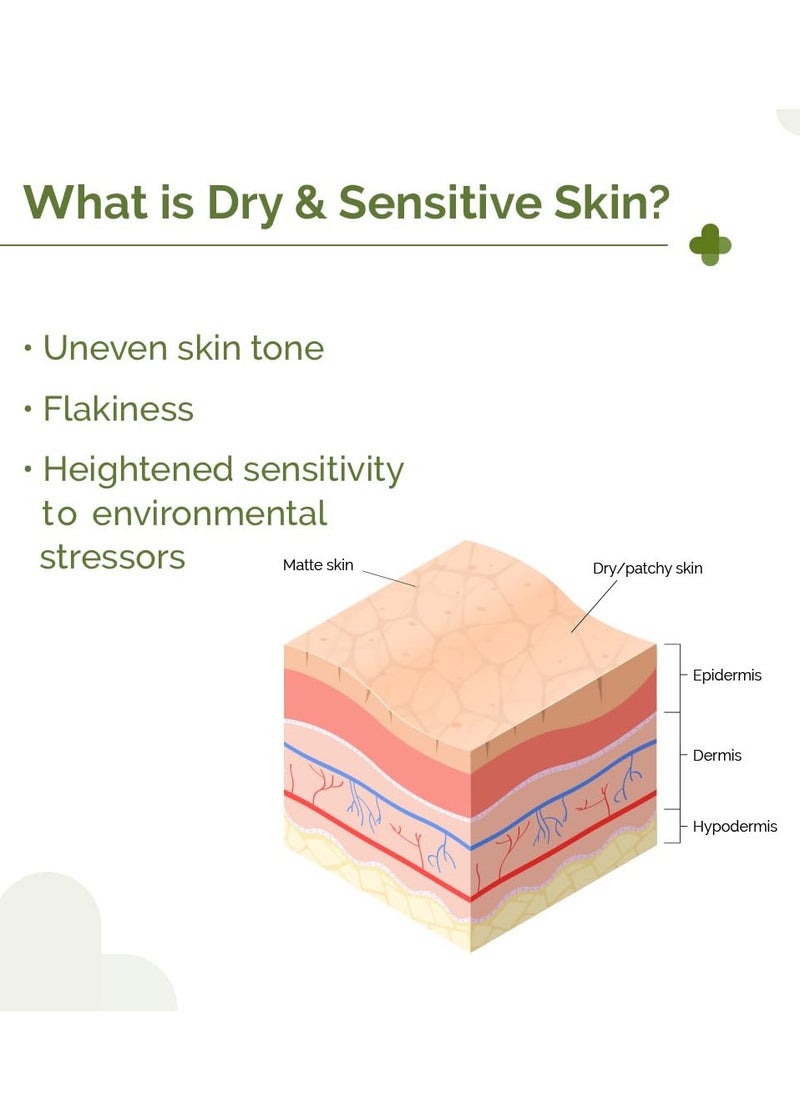 What is Dry & Sensitive Skin?

• Uneven skin tone

• Flakiness

• Heightened sensitivity to environmental stressors

Matte skin

Dry/patchy skin

Epidermis

Dermis

Hypodermis